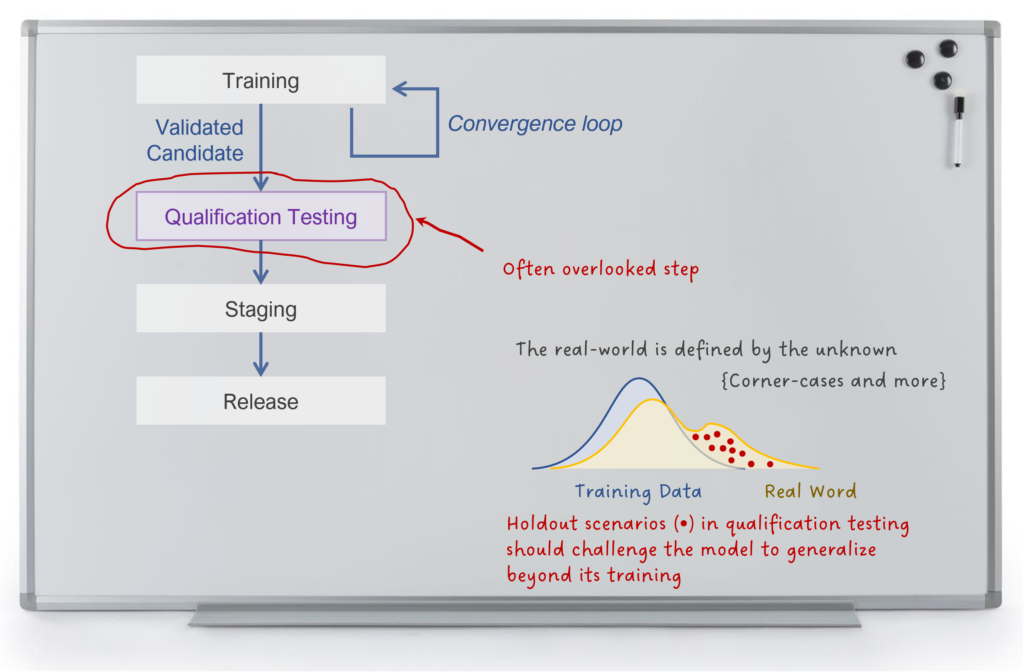 Training

Convergence loop

Validated Candidate

Qualification Testing

Often overlooked step

Staging

Release

The real-world is defined by the unknown
{Corner-cases and more}

Training Data

Real Word

Holdout scenarios (•) in qualification testing should challenge the model to generalize beyond its training